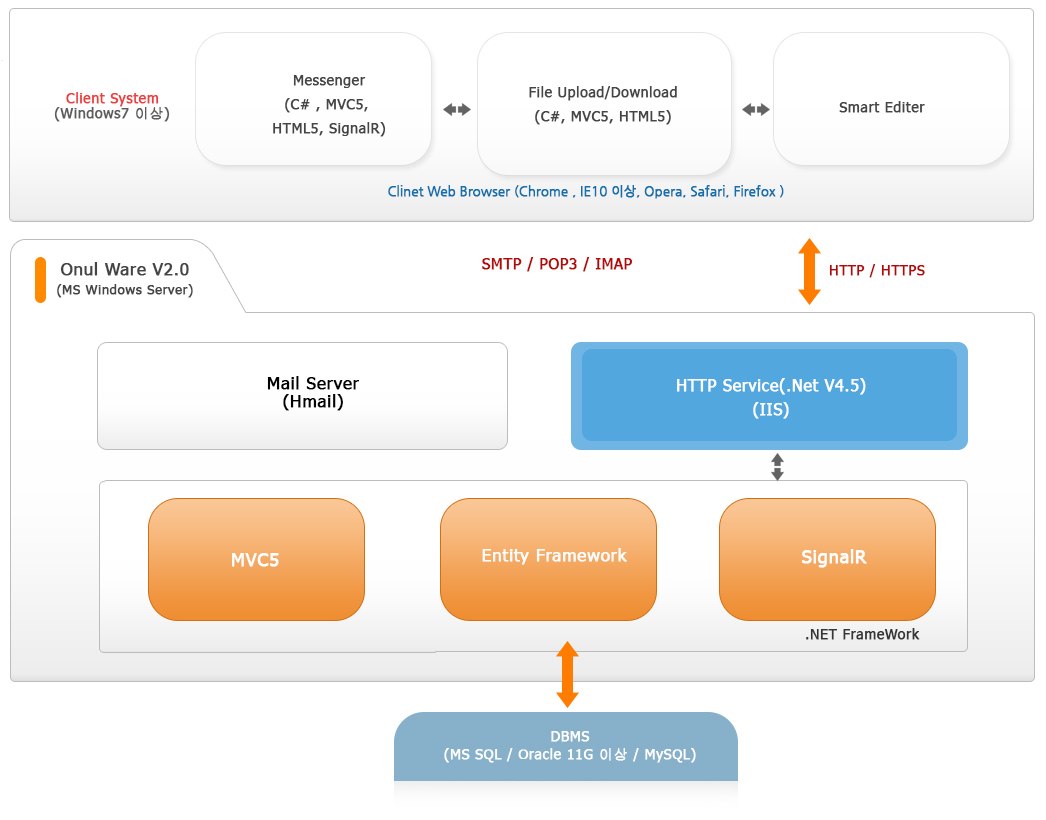 Client System
(Windows7 이상)

Messenger
(C# , MVC5,
HTML5, SignalR)

File Upload/Download
(C#, MVC5, HTML5)

Smart Editer

Clinet Web Browser (Chrome , IE10 이상, Opera, Safari, Firefox )

Onul Ware V2.0
(MS Windows Server)

SMTP / POP3 / IMAP

HTTP / HTTPS

Mail Server
(Hmail)

HTTP Service(.Net V4.5)
(IIS)

MVC5

Entity Framework

SignalR

.NET FrameWork

DBMS
(MS SQL / Oracle 11G 이상 / MySQL)